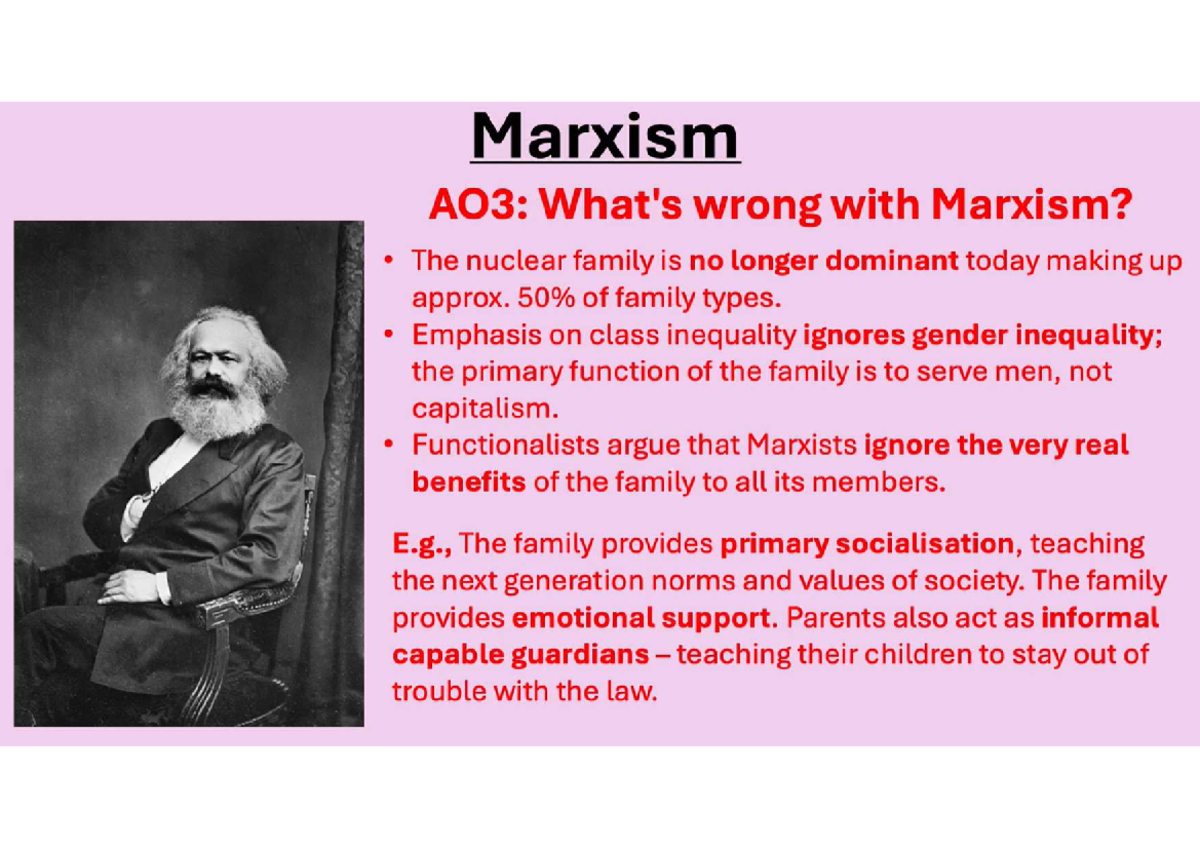 Marxism

AO3: What's wrong with Marxism?

• The nuclear family is no longer dominant today making up approx. 50% of family types.
• Emphasis on class inequality ignores gender inequality; the primary function of the family is to serve men, not capitalism.
• Functionalists argue that Marxists ignore the very real benefits of the family to all its members.

E.g., The family provides primary socialisation, teaching the next generation norms and values of society. The family provides emotional support. Parents also act as informal capable guardians – teaching their children to stay out of trouble with the law.